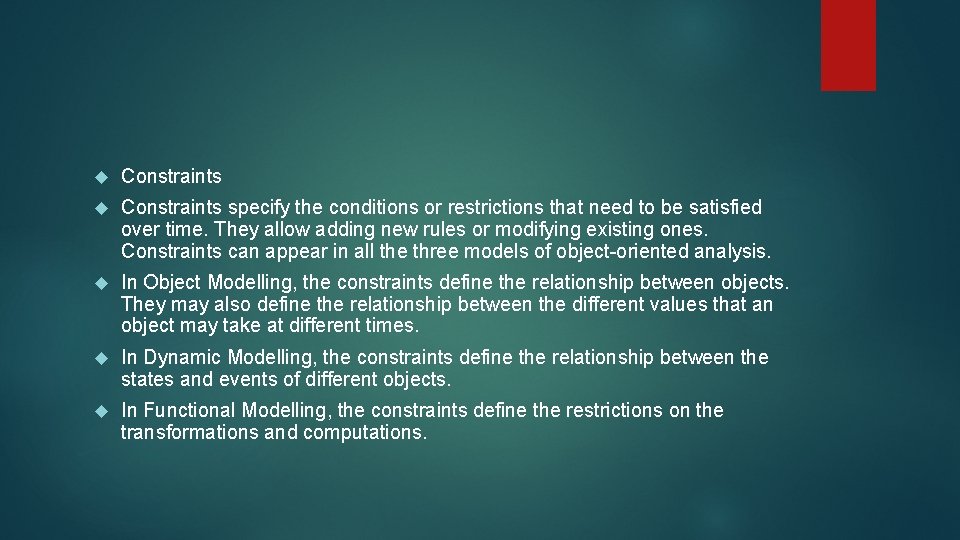 Constraints

Constraints specify the conditions or restrictions that need to be satisfied over time. They allow adding new rules or modifying existing ones. Constraints can appear in all the three models of object-oriented analysis.

In Object Modelling, the constraints define the relationship between objects. They may also define the relationship between the different values that an object may take at different times.

In Dynamic Modelling, the constraints define the relationship between the states and events of different objects.

In Functional Modelling, the constraints define the restrictions on the transformations and computations.